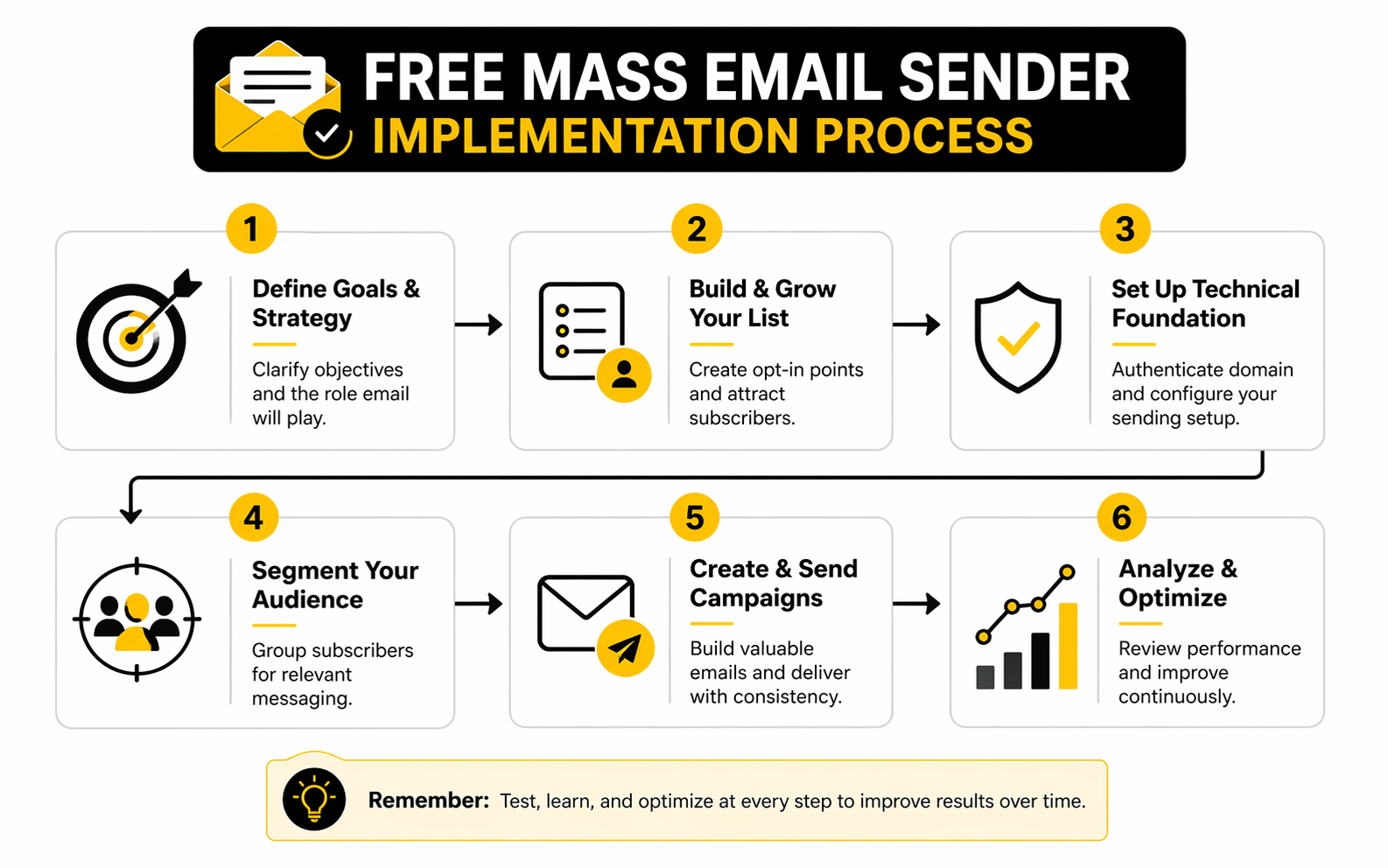 FREE MASS EMAIL SENDER
IMPLEMENTATION PROCESS

1
Define Goals & Strategy
Clarify objectives and the role email will play.

2
Build & Grow Your List
Create opt-in points and attract subscribers.

3
Set Up Technical Foundation
Authenticate domain and configure your sending setup.

4
Segment Your Audience
Group subscribers for relevant messaging.

5
Create & Send Campaigns
Build valuable emails and deliver with consistency.

6
Analyze & Optimize
Review performance and improve continuously.

Remember: Test, learn, and optimize at every step to improve results over time.